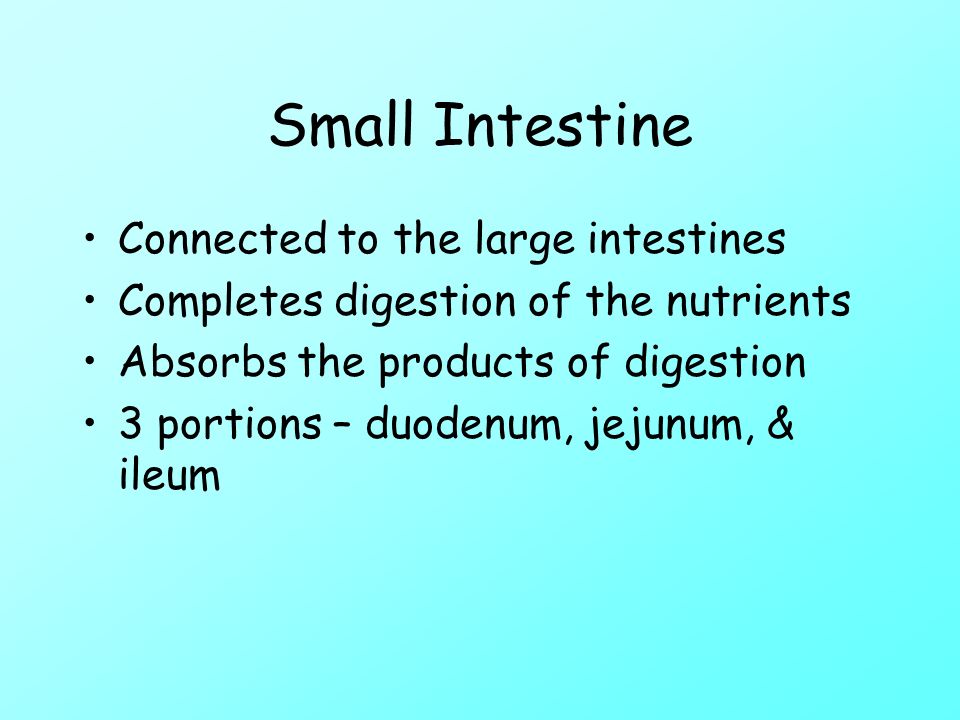 Small Intestine

• Connected to the large intestines
• Completes digestion of the nutrients
• Absorbs the products of digestion
• 3 portions – duodenum, jejunum, & ileum